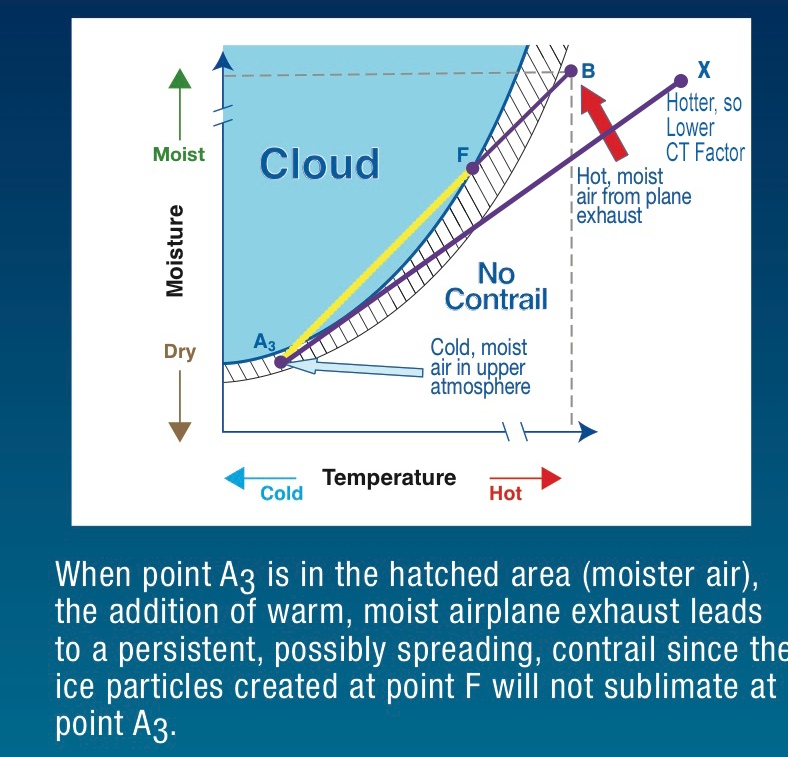 Moist

Moisture

Dry

Cloud

F

B

X

Hotter, so Lower CT Factor

Hot, moist air from plane exhaust

No Contrail

$A_3$

Cold, moist air in upper atmosphere

Cold

Temperature

Hot

When point $A_3$ is in the hatched area (moister air), the addition of warm, moist airplane exhaust leads to a persistent, possibly spreading, contrail since the ice particles created at point F will not sublimate at point $A_3$.